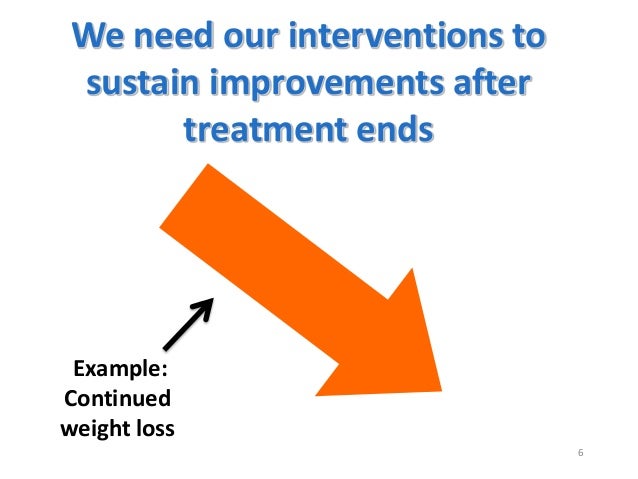 We need our interventions to sustain improvements after treatment ends

Example:
Continued
weight loss

6